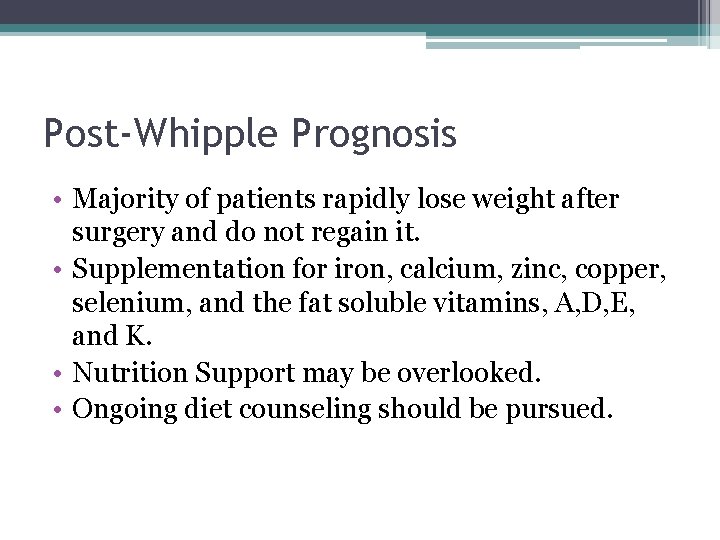 Post-Whipple Prognosis

• Majority of patients rapidly lose weight after surgery and do not regain it.
• Supplementation for iron, calcium, zinc, copper, selenium, and the fat soluble vitamins, A,D,E, and K.
• Nutrition Support may be overlooked.
• Ongoing diet counseling should be pursued.